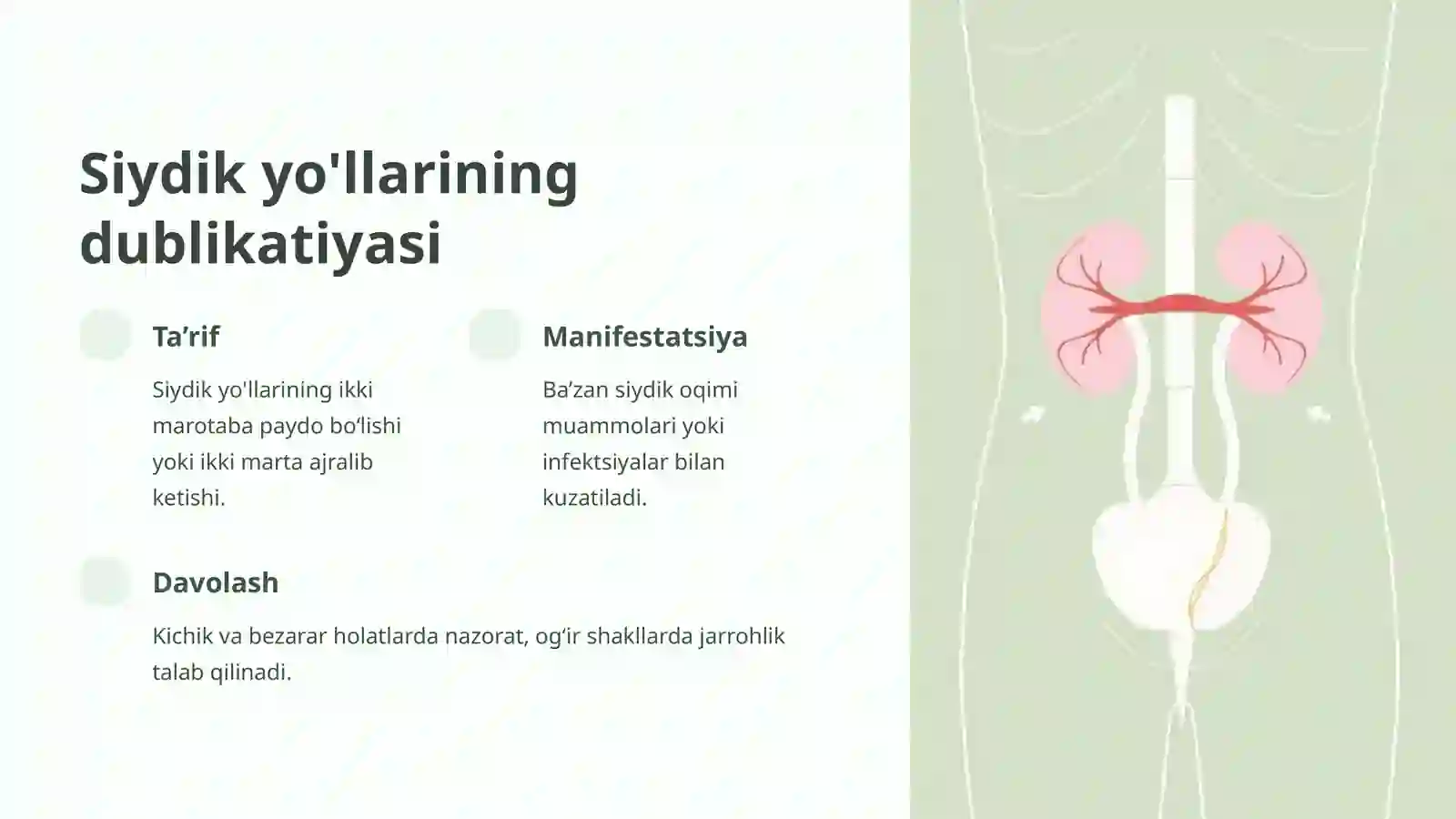 Siydik yo'llarining dublikatiyasi

Ta’rif

Siydik yo'llarining ikki marotaba paydo bo‘lishi yoki ikki marta ajralib ketishi.

Manifestatsiya

Ba’zan siydik oqimi muammolari yoki infektsiyalar bilan kuzatiladi.

Davolash

Kichik va bezarar holatlarda nazorat, og‘ir shakllarda jarrohlik talab qilinadi.